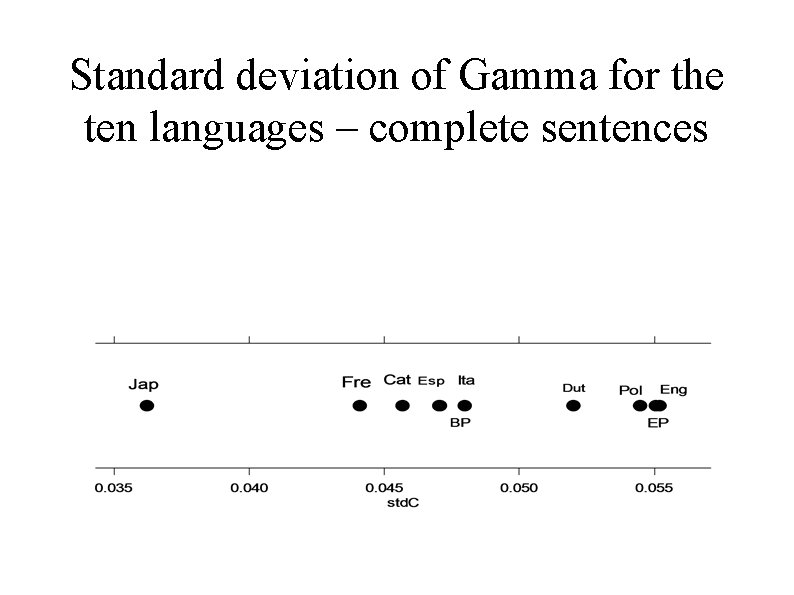 Standard deviation of Gamma for the ten languages – complete sentences

Jap

Fre

Cat

Esp

Ita

BP

Dut

Pol

Eng

EP

0.035

0.040

0.045

0.050

0.055

stdC